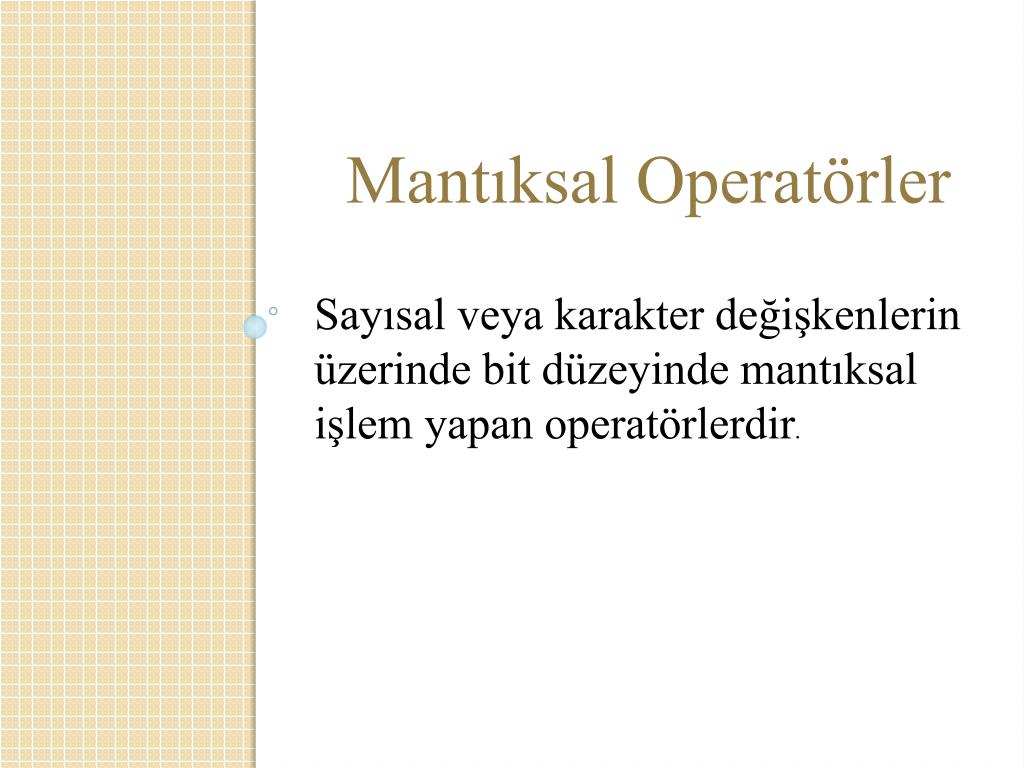 Mantıksal Operatörler

Sayısal veya karakter değişkenlerin üzerinde bit düzeyinde mantıksal işlem yapan operatörlerdir.